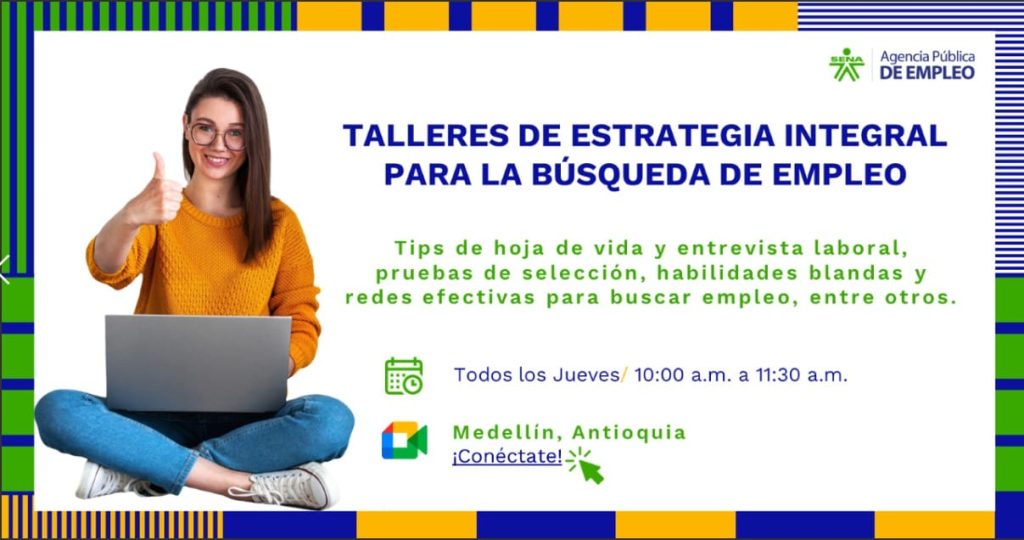 SENA Agencia Pública DE EMPLEO

TALLERES DE ESTRATEGIA INTEGRAL PARA LA BÚSQUEDA DE EMPLEO

Tips de hoja de vida y entrevista laboral, pruebas de selección, habilidades blandas y redes efectivas para buscar empleo, entre otros.

Todos los Jueves/ 10:00 a.m. a 11:30 a.m.

Medellín, Antioquia
¡Conéctate!